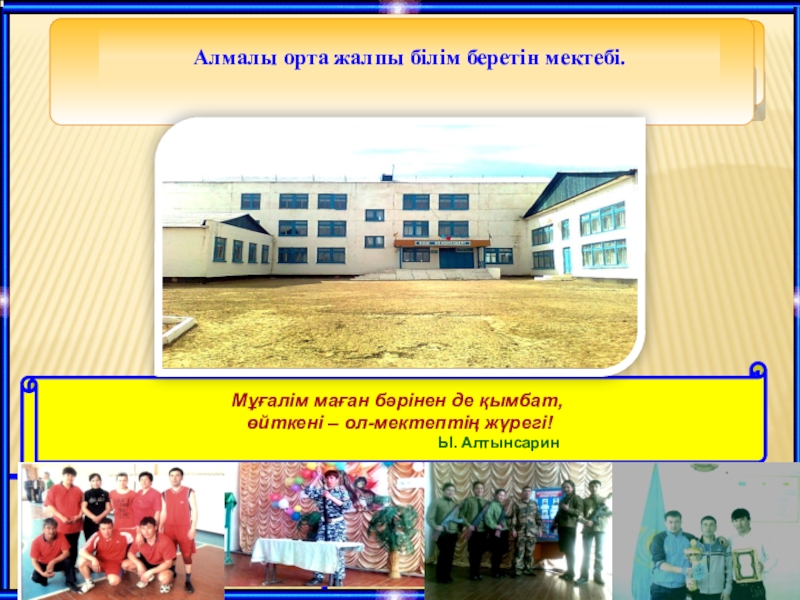 Алмалы орта жалпы білім беретін мектебі.

Мұғалім маған бәрінен де қымбат,
өйткені – ол-мектептің жүрегі!
Ы. Алтынсарин